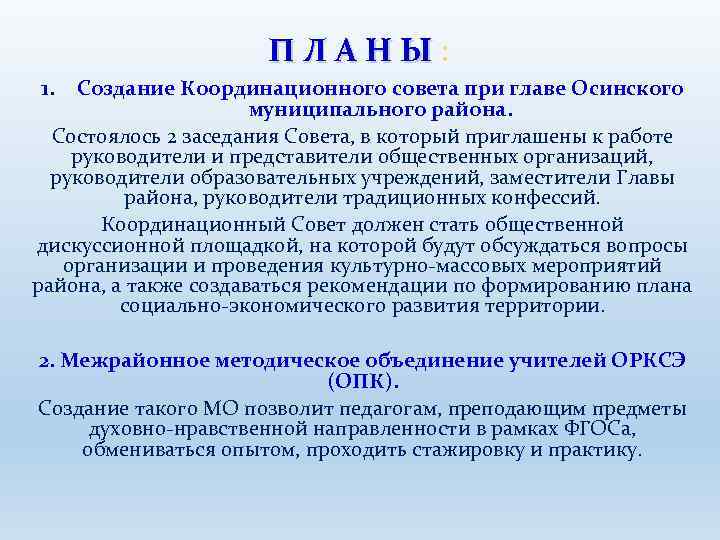 П Л А Н Ы :

1. Создание Координационного совета при главе Осинского муниципального района.

Состоялось 2 заседания Совета, в который приглашены к работе руководители и представители общественных организаций, руководители образовательных учреждений, заместители Главы района, руководители традиционных конфессий.

Координационный Совет должен стать общественной дискуссионной площадкой, на которой будут обсуждаться вопросы организации и проведения культурно-массовых мероприятий района, а также создаваться рекомендации по формированию плана социально-экономического развития территории.

2. Межрайонное методическое объединение учителей ОРКСЭ (ОПК).

Создание такого МО позволит педагогам, преподающим предметы духовно-нравственной направленности в рамках ФГОСа, обмениваться опытом, проходить стажировку и практику.